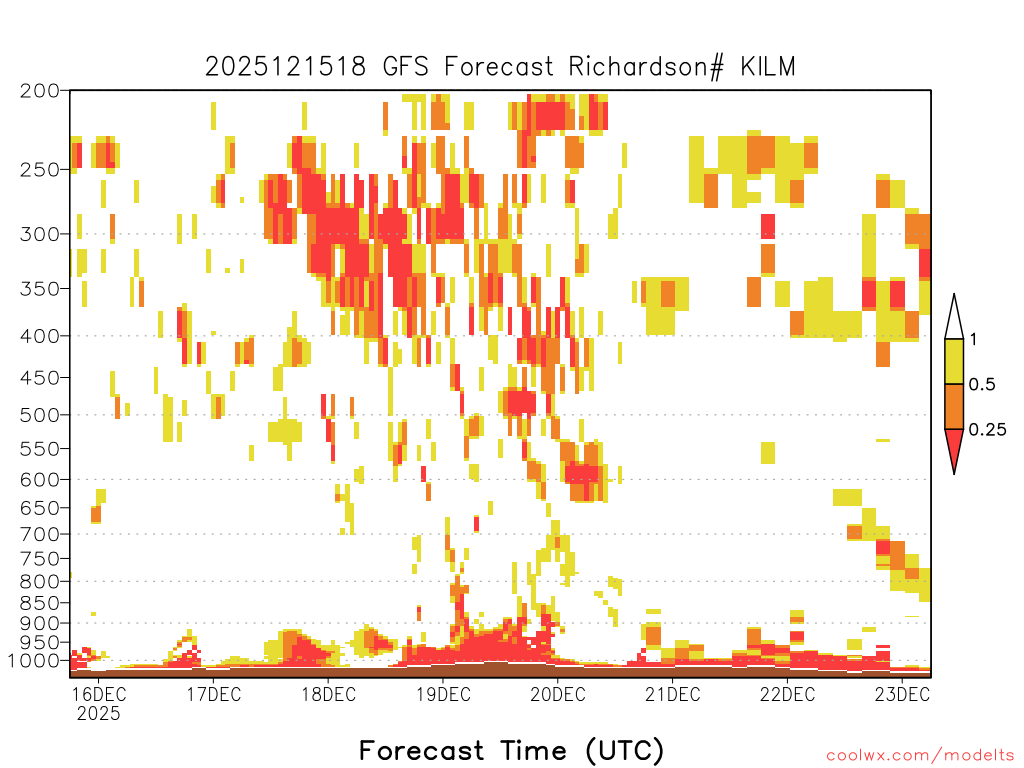 2025121518 GFS Forecast Richardson# KILM

200
250
300
350
400
450
500
550
600
650
700
750
800
850
900
950
1000

1
0.5
0.25

16DEC
2025
17DEC
18DEC
19DEC
20DEC
21DEC
22DEC
23DEC

Forecast Time (UTC)

coolwx.com/modelts